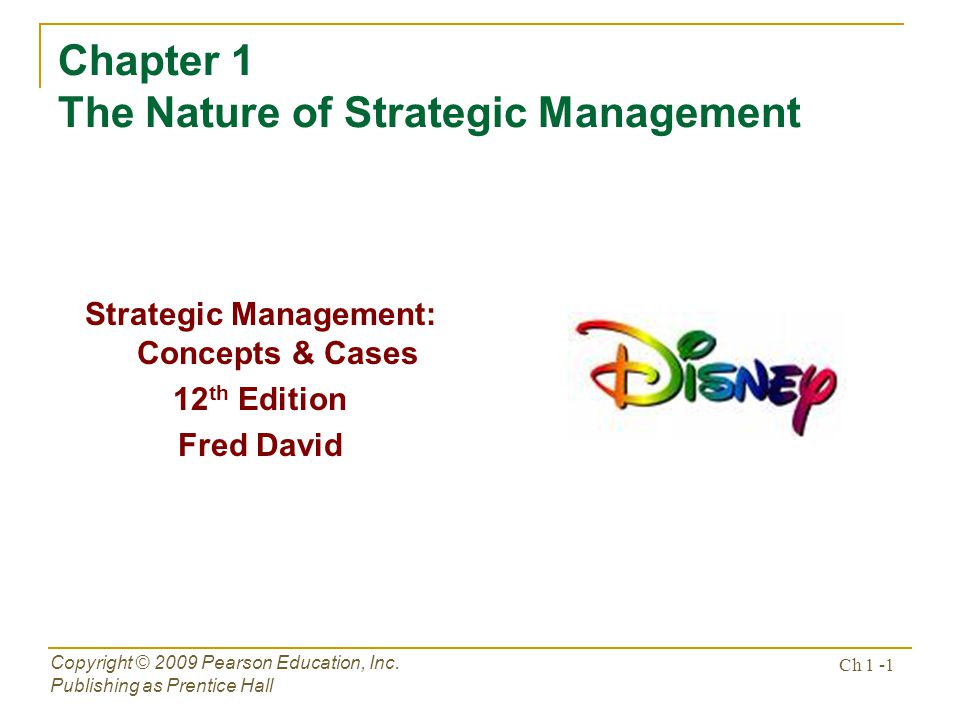 Chapter 1
The Nature of Strategic Management

Strategic Management: Concepts & Cases
12$^{th}$ Edition
Fred David

Disney

Copyright © 2009 Pearson Education, Inc.
Publishing as Prentice Hall

Ch 1 -1